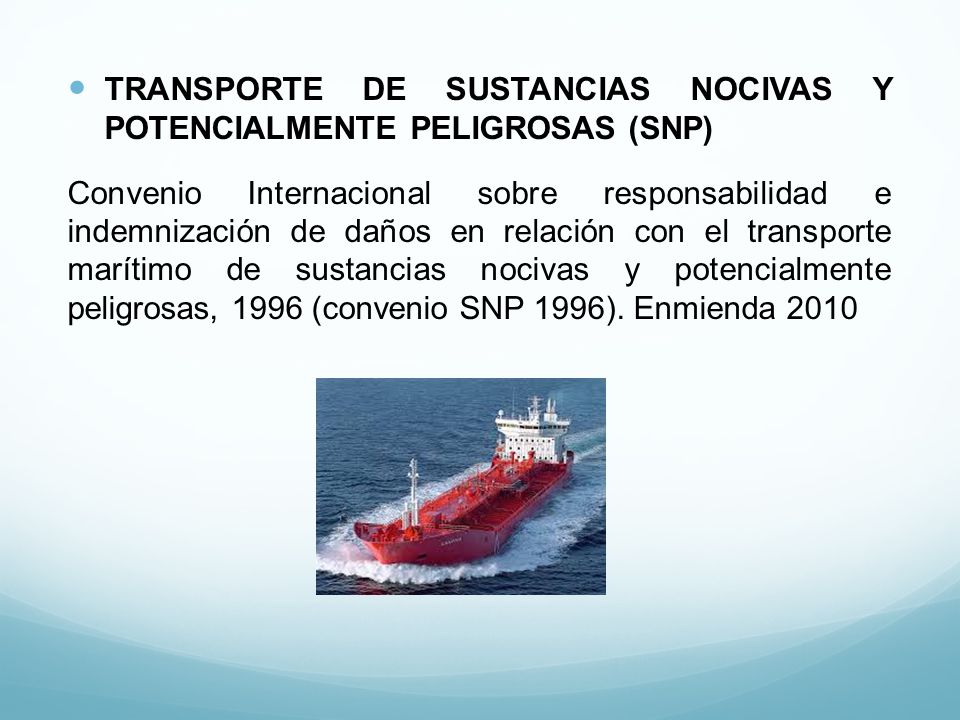 TRANSPORTE DE SUSTANCIAS NOCIVAS Y POTENCIALMENTE PELIGROSAS (SNP)

Convenio Internacional sobre responsabilidad e indemnización de daños en relación con el transporte marítimo de sustancias nocivas y potencialmente peligrosas, 1996 (convenio SNP 1996). Enmienda 2010